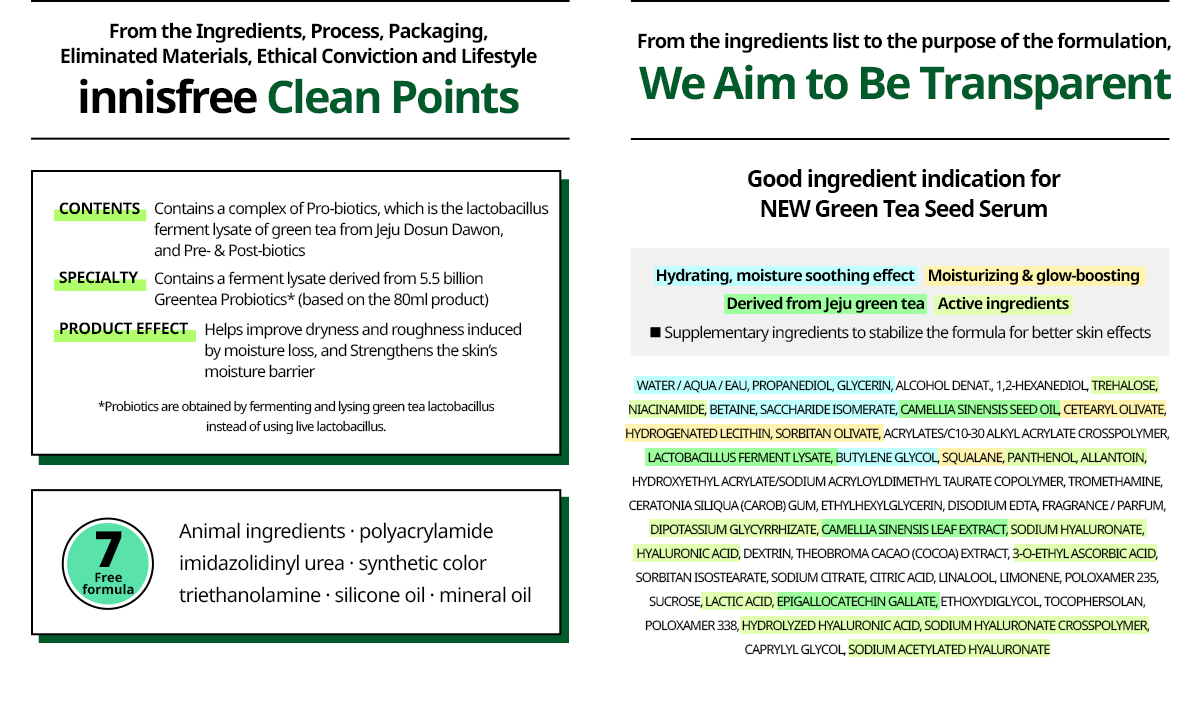 From the Ingredients, Process, Packaging, Eliminated Materials, Ethical Conviction and Lifestyle

innisfree Clean Points

CONTENTS Contains a complex of Pro-biotics, which is the lactobacillus ferment lysate of green tea from Jeju Dosun Dawon, and Pre- & Post-biotics

SPECIALTY Contains a ferment lysate derived from 5.5 billion Greentea Probiotics* (based on the 80ml product)

PRODUCT EFFECT Helps improve dryness and roughness induced by moisture loss, and Strengthens the skin's moisture barrier

*Probiotics are obtained by fermenting and lysing green tea lactobacillus instead of using live lactobacillus.

7 Free formula

Animal ingredients · polyacrylamide imidazolidinyl urea · synthetic color triethanolamine · silicone oil · mineral oil

From the ingredients list to the purpose of the formulation,

We Aim to Be Transparent

Good ingredient indication for NEW Green Tea Seed Serum

Hydrating, moisture soothing effect Moisturizing & glow-boosting

Derived from Jeju green tea Active ingredients

■ Supplementary ingredients to stabilize the formula for better skin effects

WATER / AQUA / EAU, PROPANEDIOL, GLYCERIN, ALCOHOL DENAT., 1,2-HEXANEDIOL, TREHALOSE, NIACINAMIDE, BETAINE, SACCHARIDE ISOMERATE, CAMELLIA SINENSIS SEED OIL, CETEARYL OLIVATE, HYDROGENATED LECITHIN, SORBITAN OLIVATE, ACRYLATES/C10-30 ALKYL ACRYLATE CROSSPOLYMER, LACTOBACILLUS FERMENT LYSATE, BUTYLENE GLYCOL, SQUALANE, PANTHENOL, ALLANTOIN, HYDROXYETHYL ACRYLATE/SODIUM ACRYLOYLDIMETHYL TAURATE COPOLYMER, TROMETHAMINE, CERATONIA SILIQUA (CAROB) GUM, ETHYLHEXYLGLYCERIN, DISODIUM EDTA, FRAGRANCE / PARFUM, DIPOTASSIUM GLYCYRRHIZATE, CAMELLIA SINENSIS LEAF EXTRACT, SODIUM HYALURONATE, HYALURONIC ACID, DEXTRIN, THEOBROMA CACAO (COCOA) EXTRACT, 3-O-ETHYL ASCORBIC ACID, SORBITAN ISOSTEARATE, SODIUM CITRATE, CITRIC ACID, LINALOOL, LIMONENE, POLOXAMER 235, SUCROSE, LACTIC ACID, EPIGALLOCATECHIN GALLATE, ETHOXYDIGLYCOL, TOCOPHERSOLAN, POLOXAMER 338, HYDROLYZED HYALURONIC ACID, SODIUM HYALURONATE CROSSPOLYMER, CAPRYLYL GLYCOL, SODIUM ACETYLATED HYALURONATE